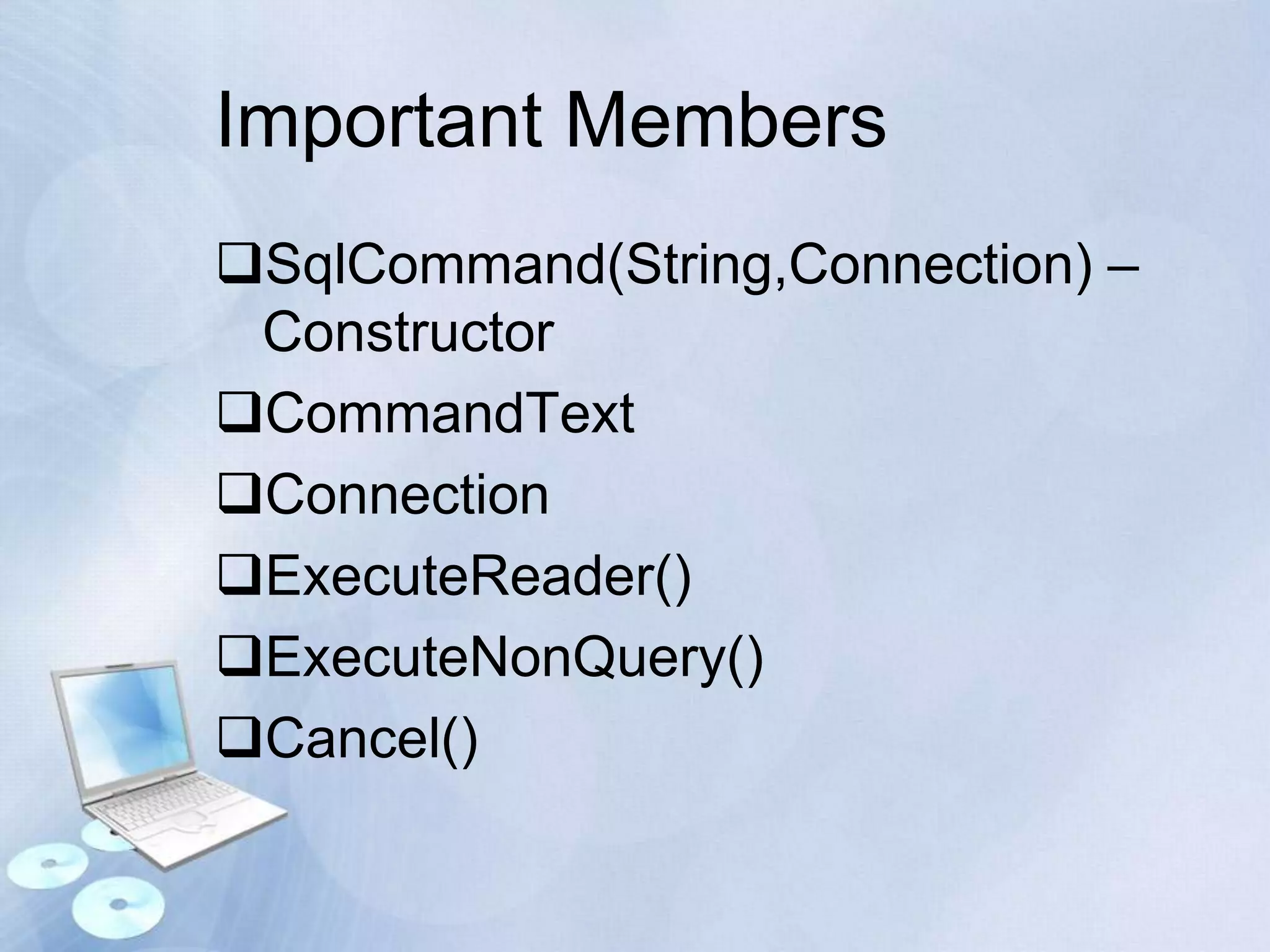 Important Members

❑SqlCommand(String,Connection) – Constructor

❑CommandText

❑Connection

❑ExecuteReader()

❑ExecuteNonQuery()

❑Cancel()